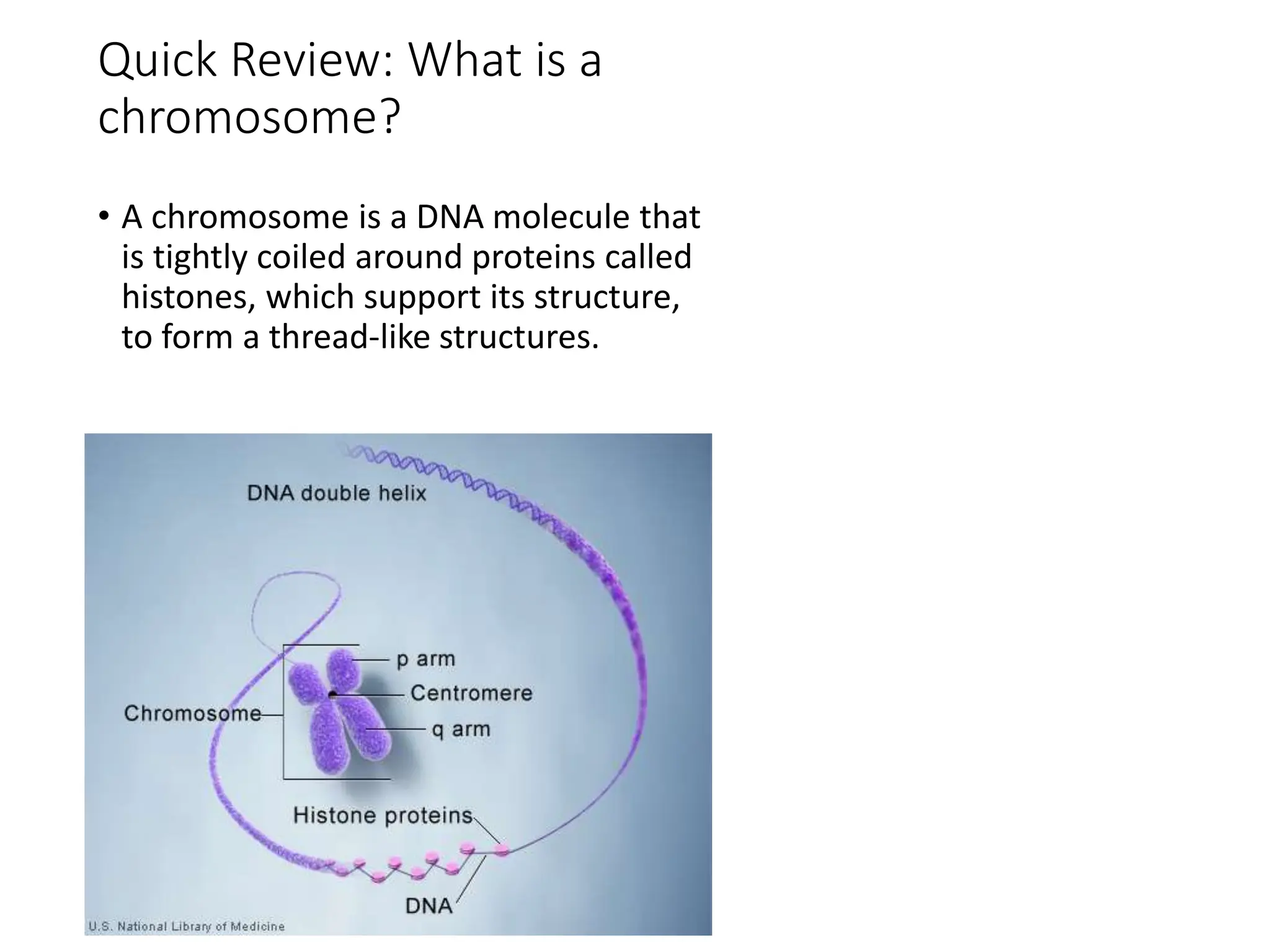 Quick Review: What is a chromosome?

• A chromosome is a DNA molecule that is tightly coiled around proteins called histones, which support its structure, to form a thread-like structures.

DNA double helix
p arm
Centromere
Chromosome
q arm
Histone proteins
DNA
U.S. National Library of Medicine